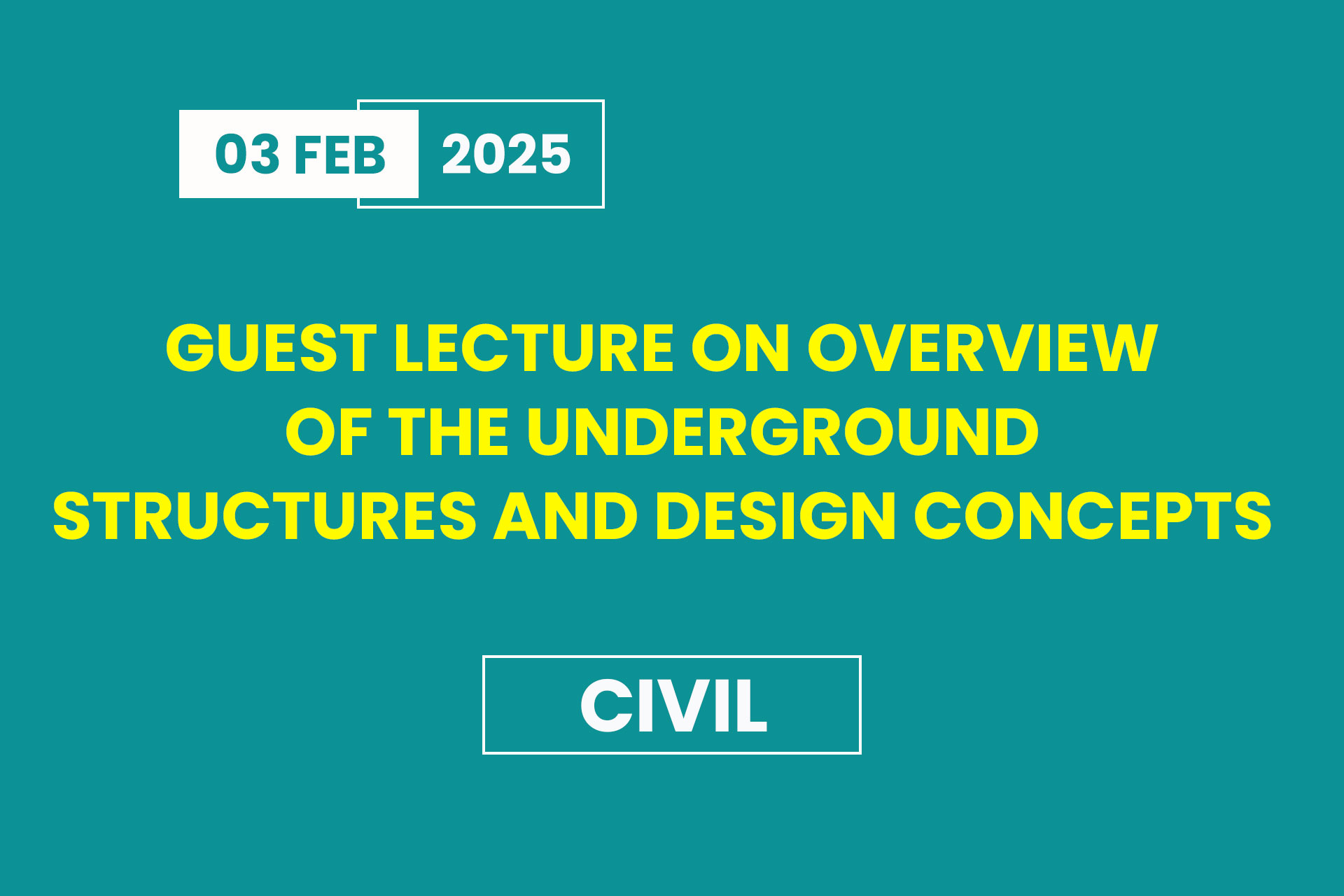 03 FEB 2025

GUEST LECTURE ON OVERVIEW OF THE UNDERGROUND STRUCTURES AND DESIGN CONCEPTS

CIVIL